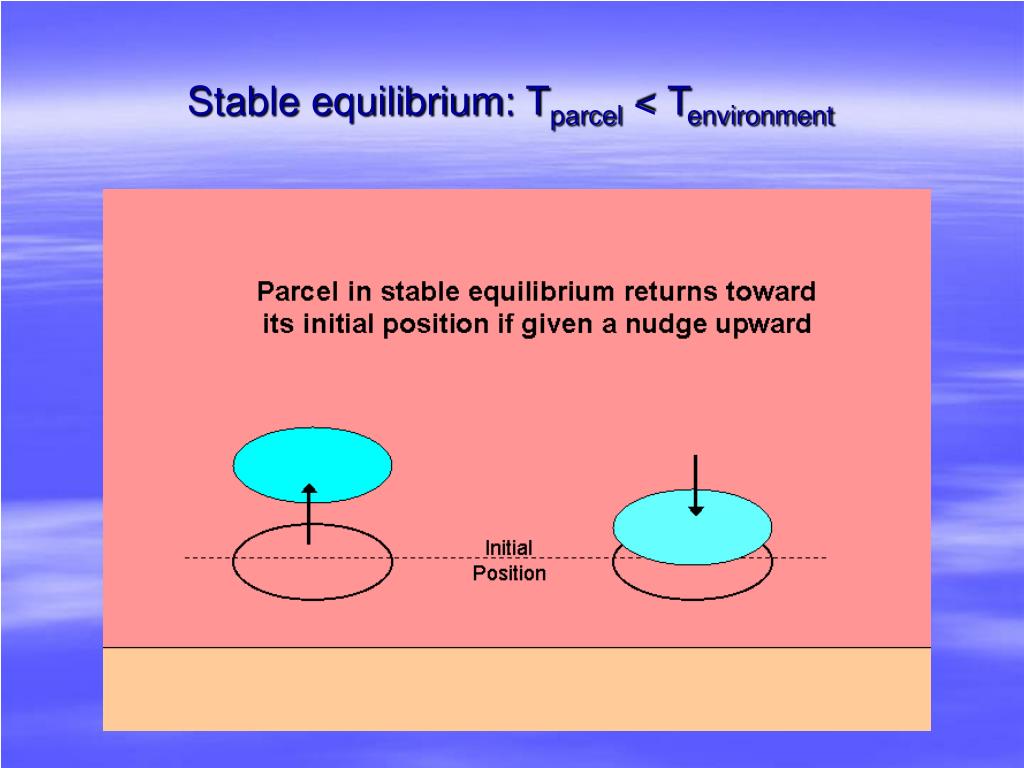 Stable equilibrium: $T_{parcel} < T_{environment}$

Parcel in stable equilibrium returns toward its initial position if given a nudge upward

Initial Position